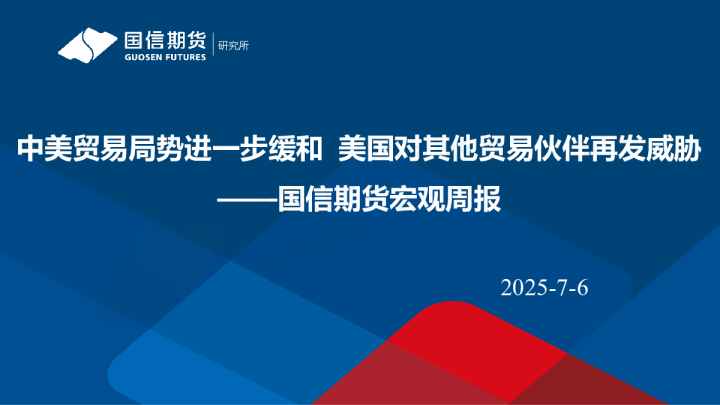 国信期货
GUOSEN FUTURES
研究所

中美贸易局势进一步缓和 美国对其他贸易伙伴再发威胁
——国信期货宏观周报

2025-7-6